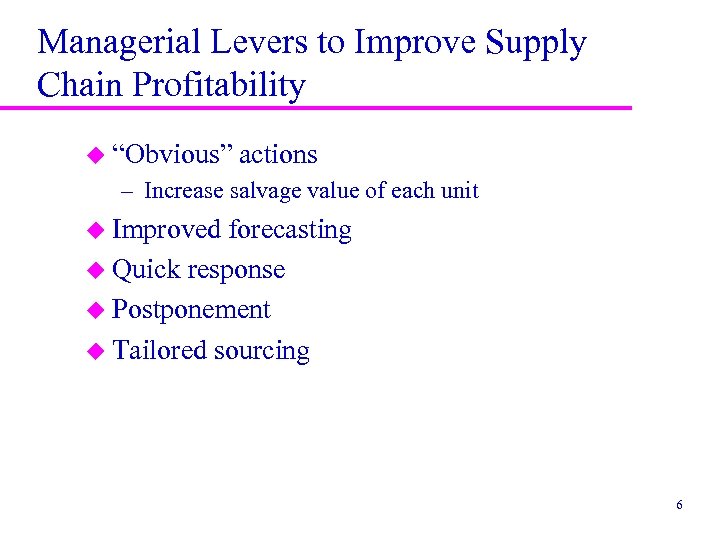 Managerial Levers to Improve Supply Chain Profitability

“Obvious” actions

– Increase salvage value of each unit

Improved forecasting

Quick response

Postponement

Tailored sourcing

6